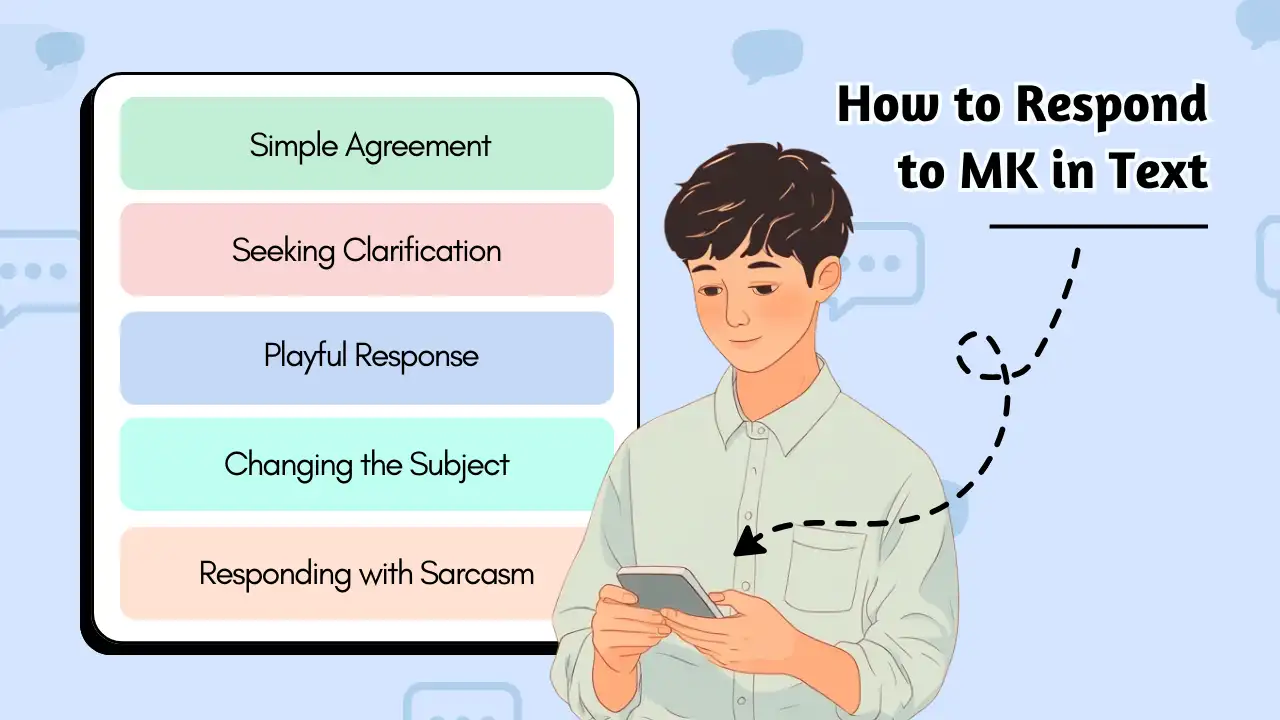 How to Respond to MK in Text

Simple Agreement

Seeking Clarification

Playful Response

Changing the Subject

Responding with Sarcasm